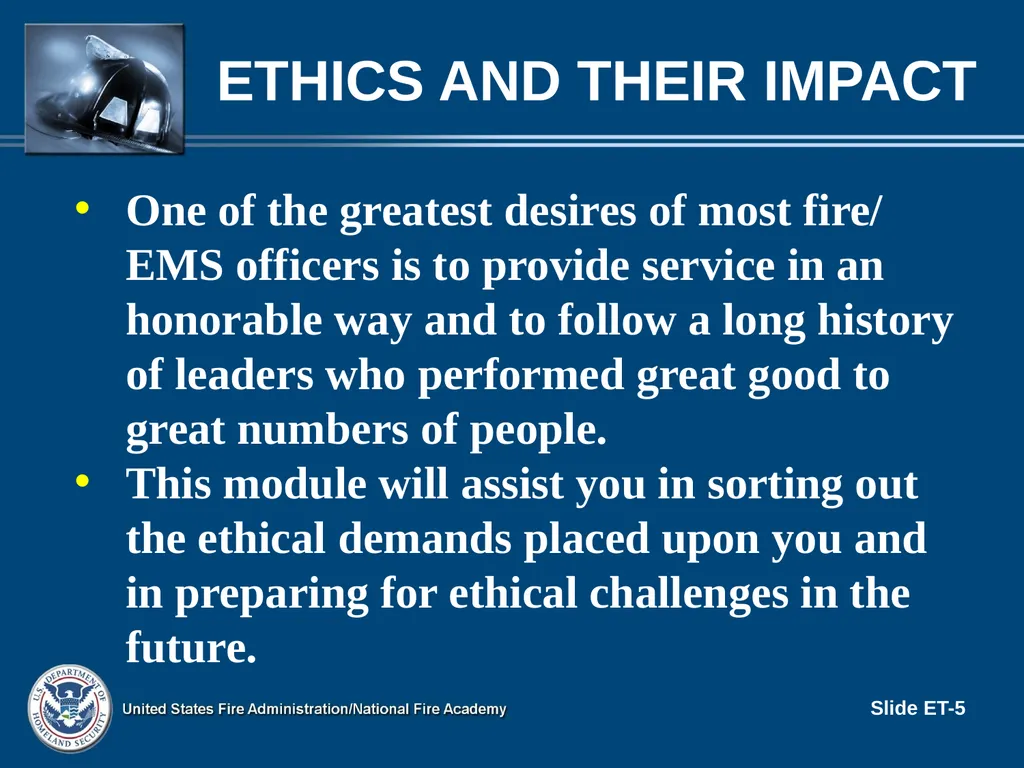 ETHICS AND THEIR IMPACT

• One of the greatest desires of most fire/ EMS officers is to provide service in an honorable way and to follow a long history of leaders who performed great good to great numbers of people.
• This module will assist you in sorting out the ethical demands placed upon you and in preparing for ethical challenges in the future.

U.S. DEPARTMENT OF HOMELAND SECURITY

United States Fire Administration/National Fire Academy

Slide ET-5